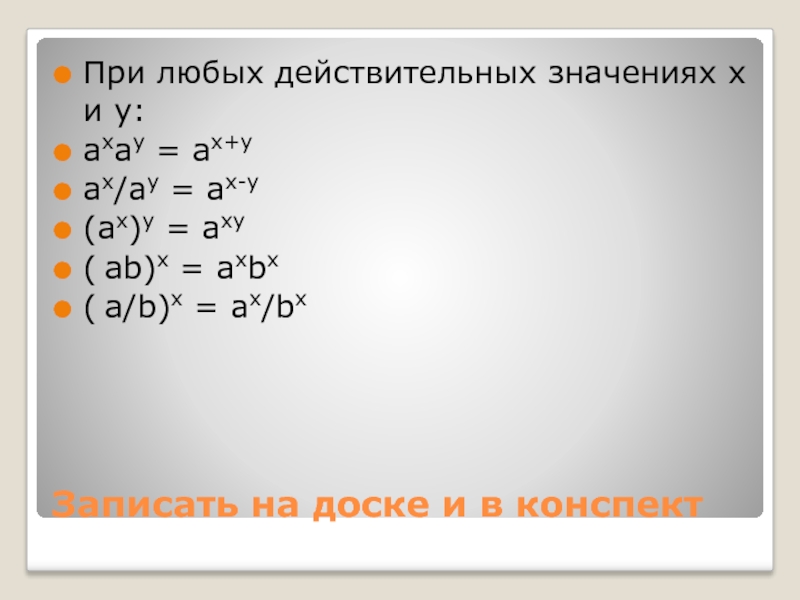 При любых действительных значениях x и y:

$a^x a^y = a^{x+y}$

$a^x/a^y = a^{x-y}$

$(a^x)^y = a^{xy}$

$( ab)^x = a^x b^x$

$( a/b)^x = a^x/b^x$

Записать на доске и в конспект